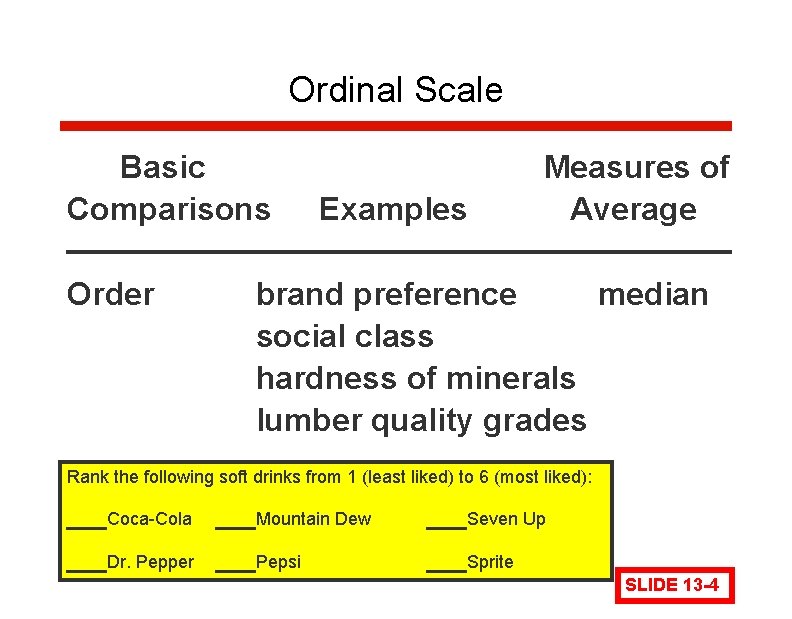 Ordinal Scale

| Basic Comparisons | Examples | Measures of Average |
|---|---|---|
| Order | brand preference<br>social class<br>hardness of minerals<br>lumber quality grades | median |

Rank the following soft drinks from 1 (least liked) to 6 (most liked):

____Coca-Cola ____Mountain Dew ____Seven Up

____Dr. Pepper ____Pepsi ____Sprite

SLIDE 13-4